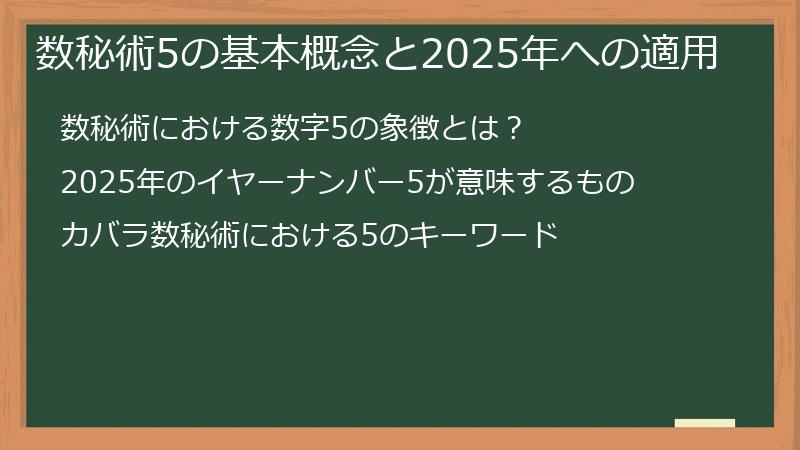 数秘術5の基本概念と2025年への適用

数秘術における数字5の象徴とは？

2025年のイヤーナンバー5が意味するもの

カバラ数秘術における5のキーワード